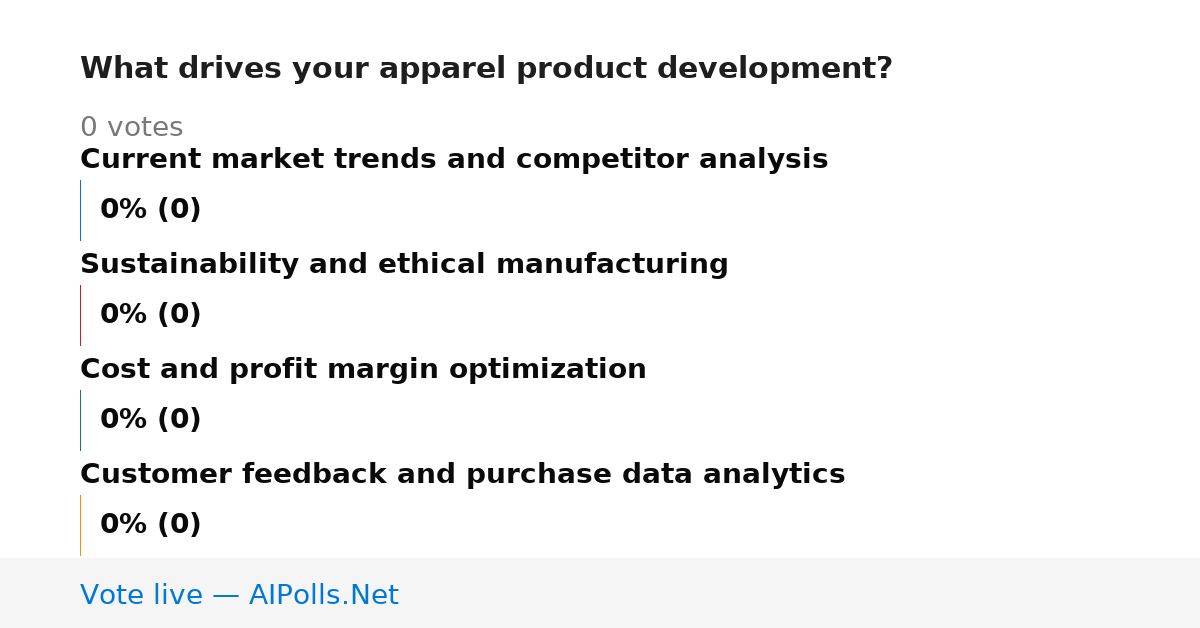 What drives your apparel product development?

0 votes

Current market trends and competitor analysis

0% (0)

Sustainability and ethical manufacturing

0% (0)

Cost and profit margin optimization

0% (0)

Customer feedback and purchase data analytics

0% (0)

Vote live — AIPolls.Net